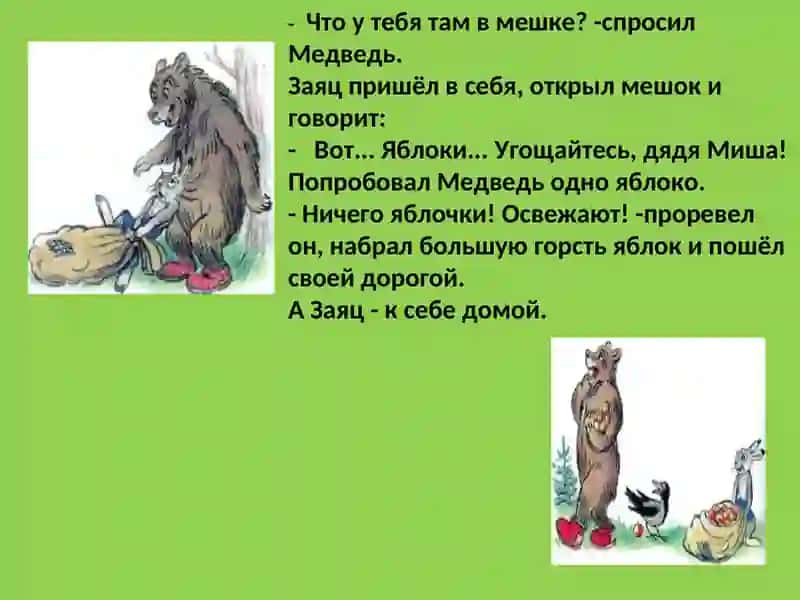 - Что у тебя там в мешке? -спросил Медведь.
Заяц пришёл в себя, открыл мешок и говорит:
- Вот... Яблоки... Угощайтесь, дядя Миша!
Попробовал Медведь одно яблоко.
- Ничего яблочки! Освежают! -проревел он, набрал большую горсть яблок и пошёл своей дорогой.
А Заяц - к себе домой.